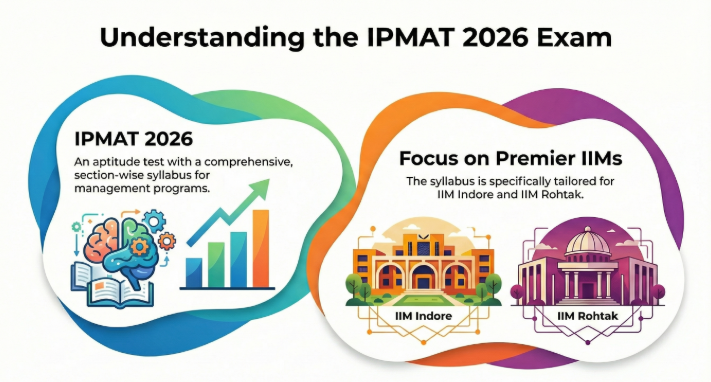 Understanding the IPMAT 2026 Exam

IPMAT 2026

An aptitude test with a comprehensive, section-wise syllabus for management programs.

Focus on Premier IIMs

The syllabus is specifically tailored for IIM Indore and IIM Rohtak.

IIM Indore

IIM Rohtak